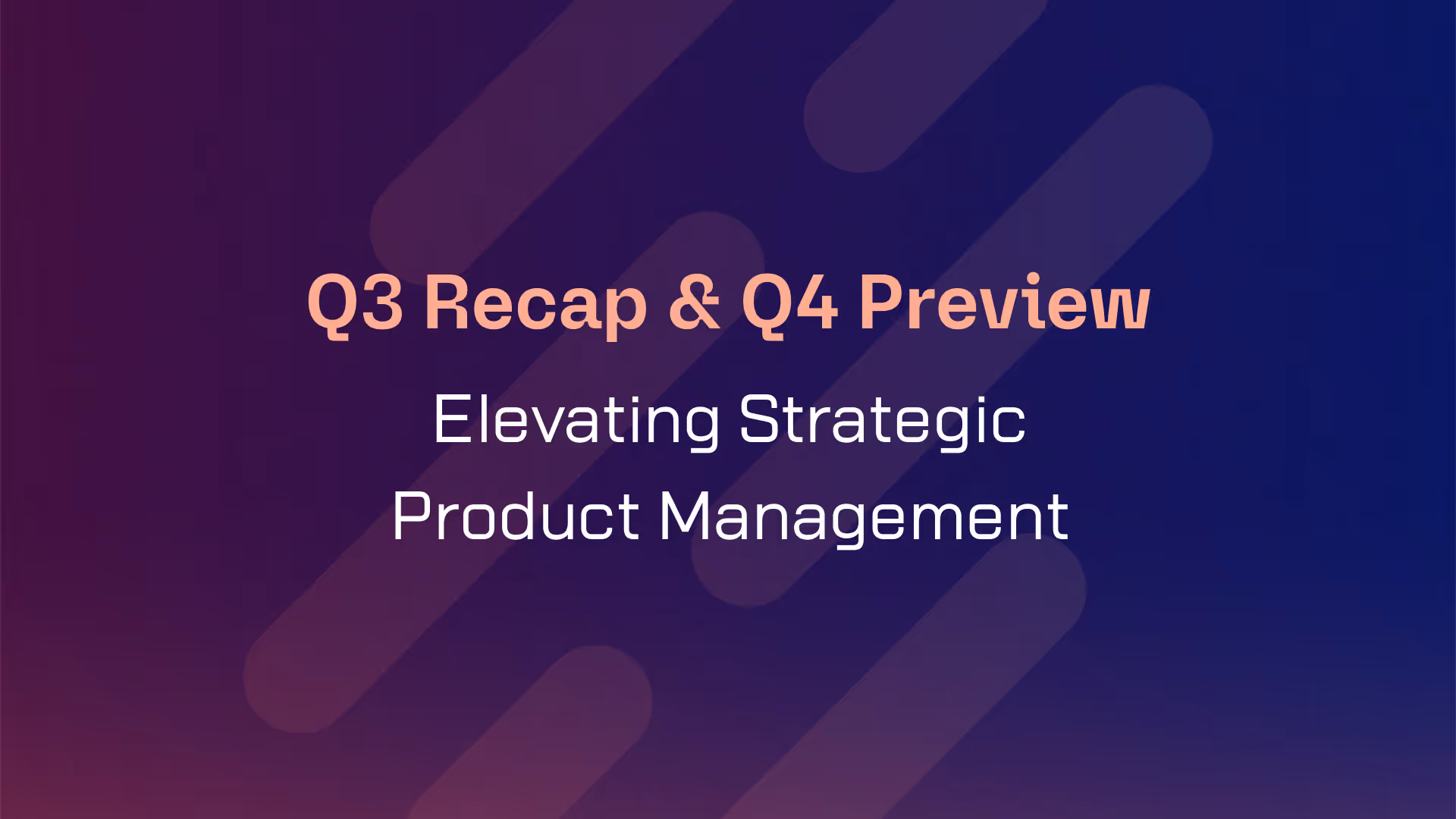 Q3 Recap & Q4 Preview

Elevating Strategic Product Management